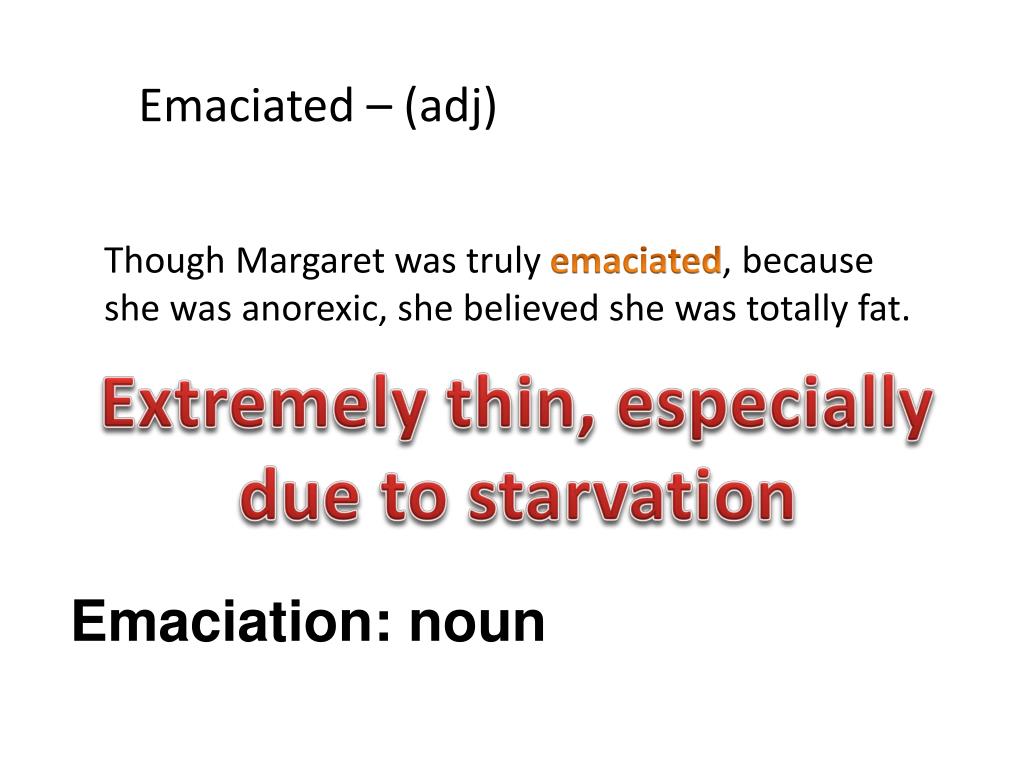 Emaciated – (adj)

Though Margaret was truly emaciated, because she was anorexic, she believed she was totally fat.

Extremely thin, especially due to starvation

Emaciation: noun